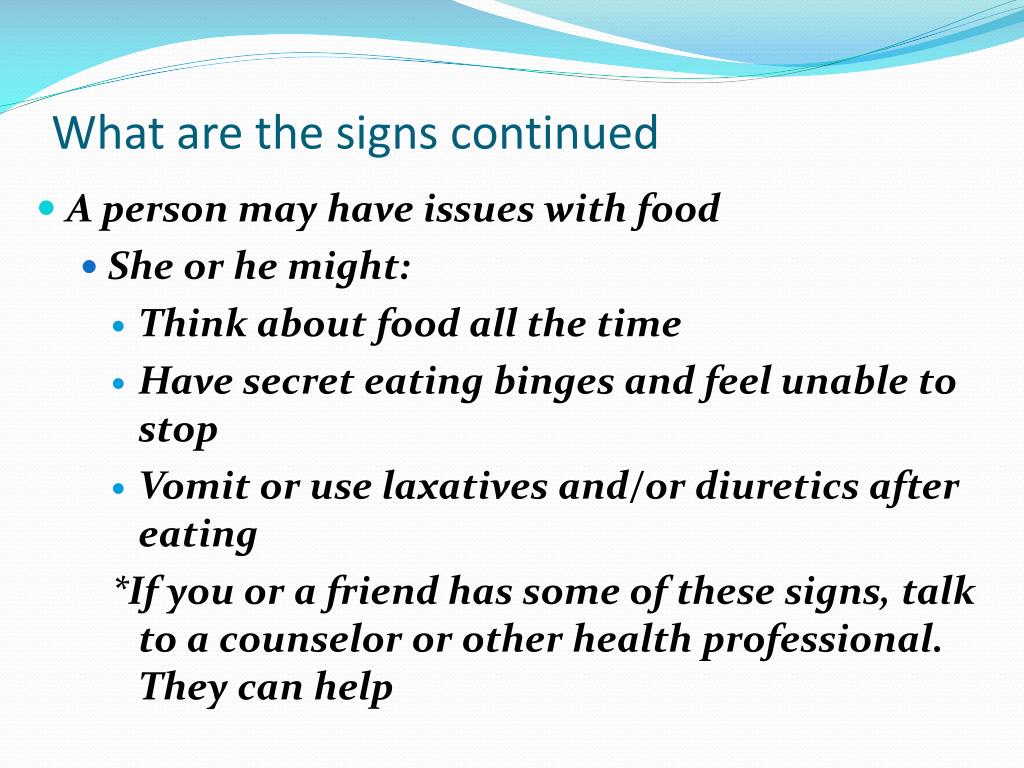 What are the signs continued

A person may have issues with food

She or he might:

Think about food all the time

Have secret eating binges and feel unable to stop

Vomit or use laxatives and/or diuretics after eating

*If you or a friend has some of these signs, talk to a counselor or other health professional. They can help